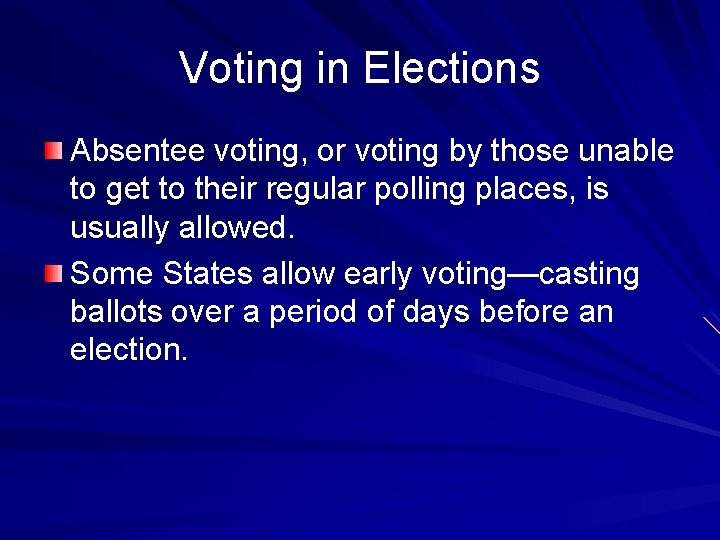 Voting in Elections

Absentee voting, or voting by those unable to get to their regular polling places, is usually allowed.

Some States allow early voting—casting ballots over a period of days before an election.